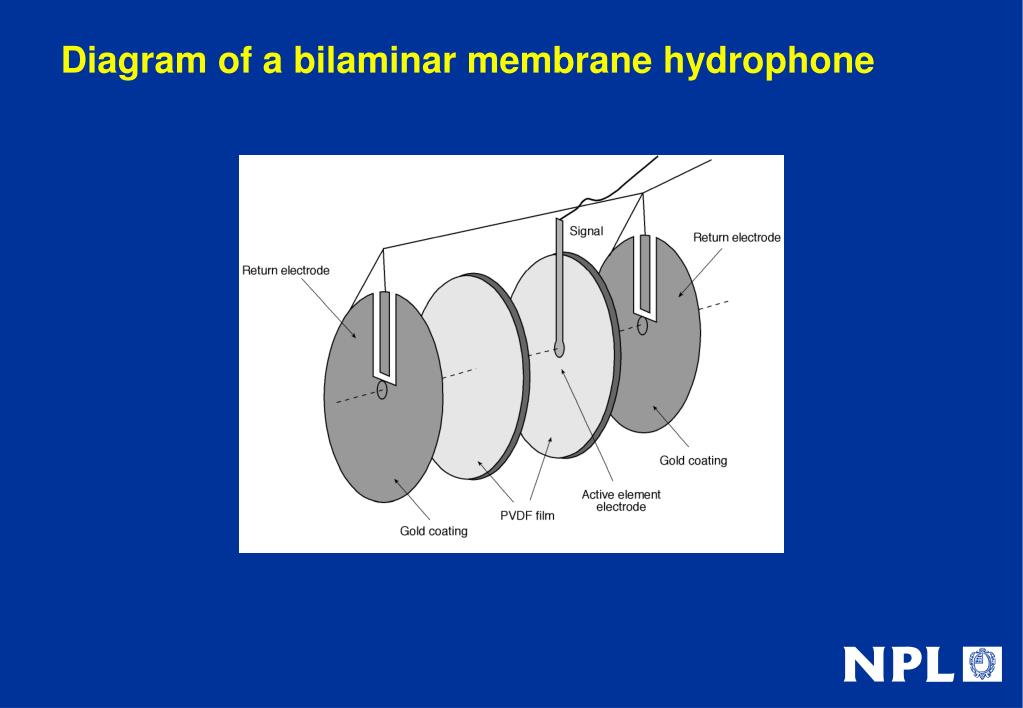 Diagram of a bilaminar membrane hydrophone

Signal

Return electrode

Return electrode

Gold coating

Active element electrode

PVDF film

Gold coating

NPL